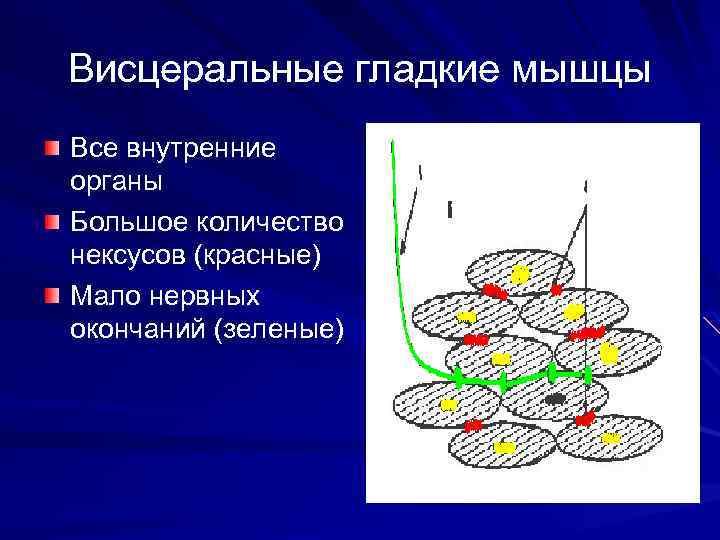 Висцеральные гладкие мышцы

Все внутренние органы

Большое количество нексусов (красные)

Мало нервных окончаний (зеленые)